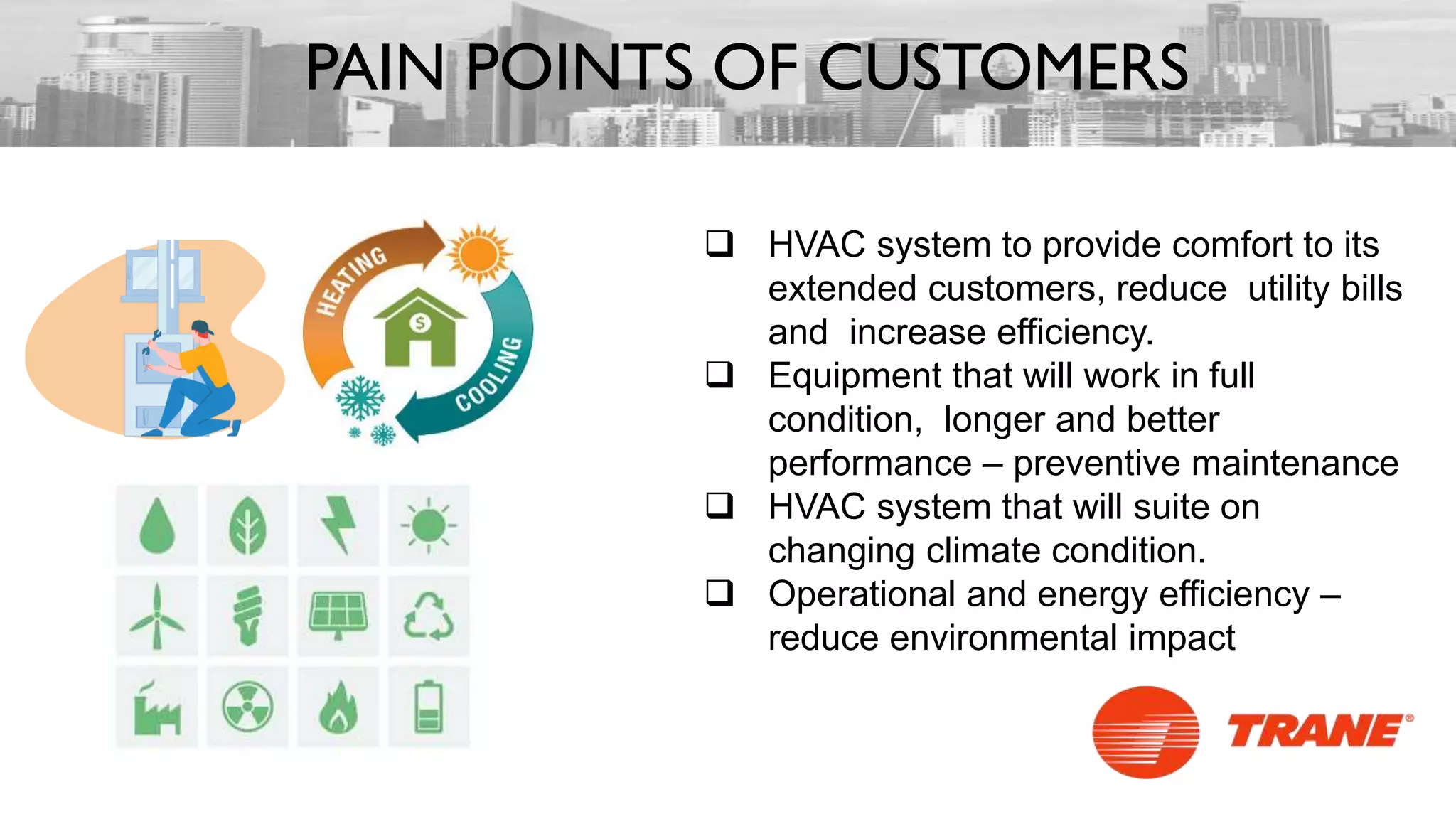 PAIN POINTS OF CUSTOMERS

HEATING

$

COOLING

❑ HVAC system to provide comfort to its extended customers, reduce utility bills and increase efficiency.
❑ Equipment that will work in full condition, longer and better performance – preventive maintenance
❑ HVAC system that will suite on changing climate condition.
❑ Operational and energy efficiency – reduce environmental impact

TRANE®